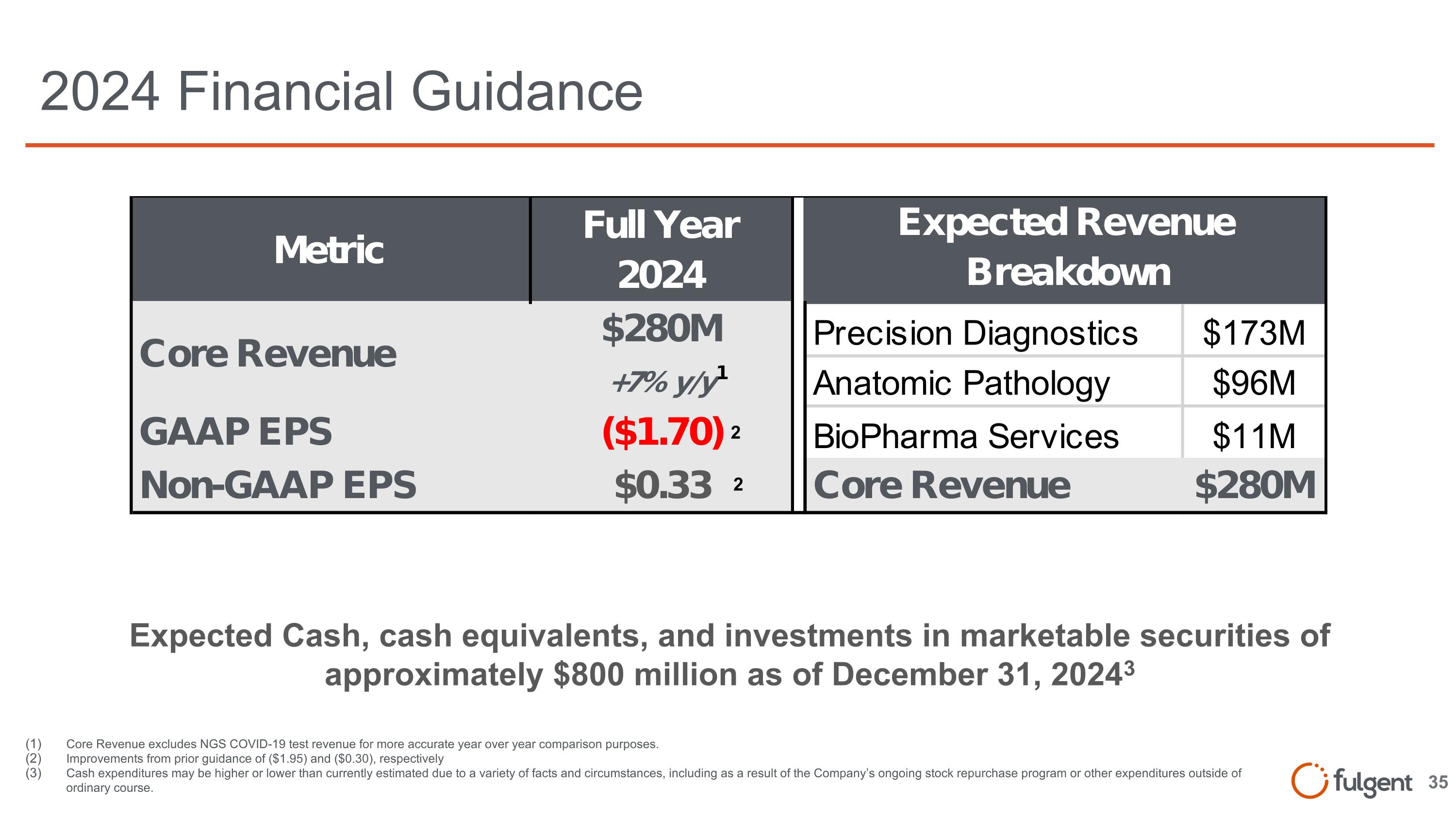 2024 Financial Guidance

| Metric | Full Year 2024 |
|---|---|
| Core Revenue | $280M +7% y/y$^1$ |
| GAAP EPS | ($1.70) $^2$ |
| Non-GAAP EPS | $0.33 $^2$ |

| Expected Revenue Breakdown | |
|---|---|
| Precision Diagnostics | $173M |
| Anatomic Pathology | $96M |
| BioPharma Services | $11M |
| Core Revenue | $280M |

Expected Cash, cash equivalents, and investments in marketable securities of approximately $800 million as of December 31, 2024$^3$

(1) Core Revenue excludes NGS COVID-19 test revenue for more accurate year over year comparison purposes.
(2) Improvements from prior guidance of ($1.95) and ($0.30), respectively
(3) Cash expenditures may be higher or lower than currently estimated due to a variety of facts and circumstances, including as a result of the Company's ongoing stock repurchase program or other expenditures outside of ordinary course.

fulgent 35